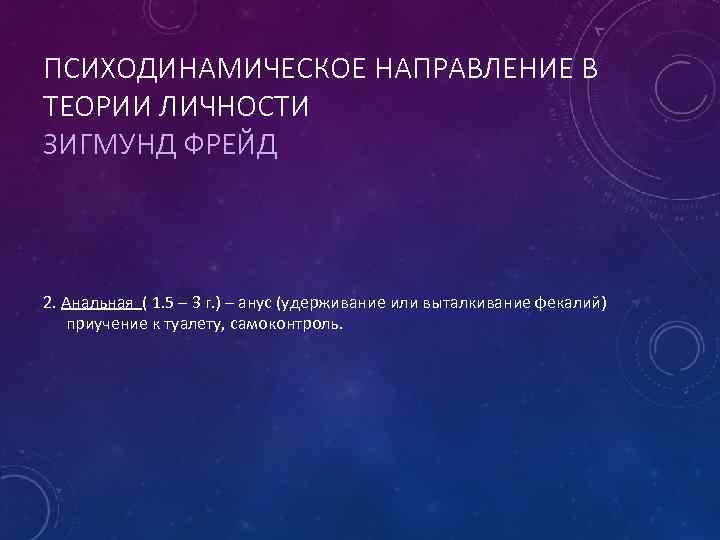 ПСИХОДИНАМИЧЕСКОЕ НАПРАВЛЕНИЕ В ТЕОРИИ ЛИЧНОСТИ
ЗИГМУНД ФРЕЙД

2. Анальная ( 1.5 – 3 г.) – анус (удерживание или выталкивание фекалий) приучение к туалету, самоконтроль.